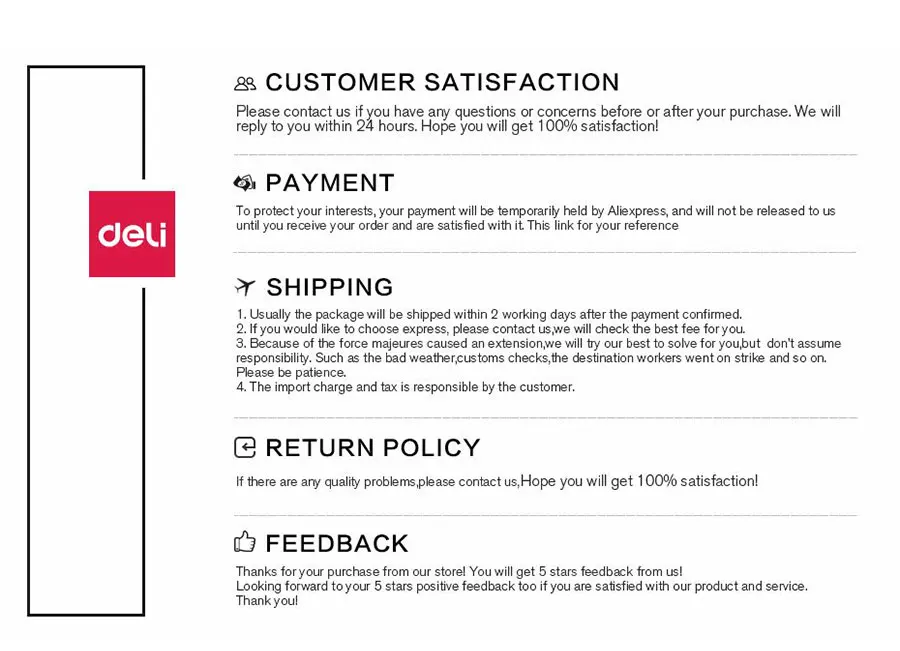 deli

CUSTOMER SATISFACTION

Please contact us if you have any questions or concerns before or after your purchase. We will reply to you within 24 hours. Hope you will get 100% satisfaction!

PAYMENT

To protect your interests, your payment will be temporarily held by Aliexpress, and will not be released to us until you receive your order and are satisfied with it. This link for your reference

SHIPPING

1. Usually the package will be shipped within 2 working days after the payment confirmed.
2. If you would like to choose express, please contact us,we will check the best fee for you.
3. Because of the force majeures caused an extension,we will try our best to solve for you,but don't assume responsibility. Such as the bad weather,customs checks,the destination workers went on strike and so on. Please be patience.
4. The import charge and tax is responsible by the customer.

RETURN POLICY

If there are any quality problems,please contact us,Hope you will get 100% satisfaction!

FEEDBACK

Thanks for your purchase from our store! You will get 5 stars feedback from us!
Looking forward to your 5 stars positive feedback too if you are satisfied with our product and service.
Thank you!